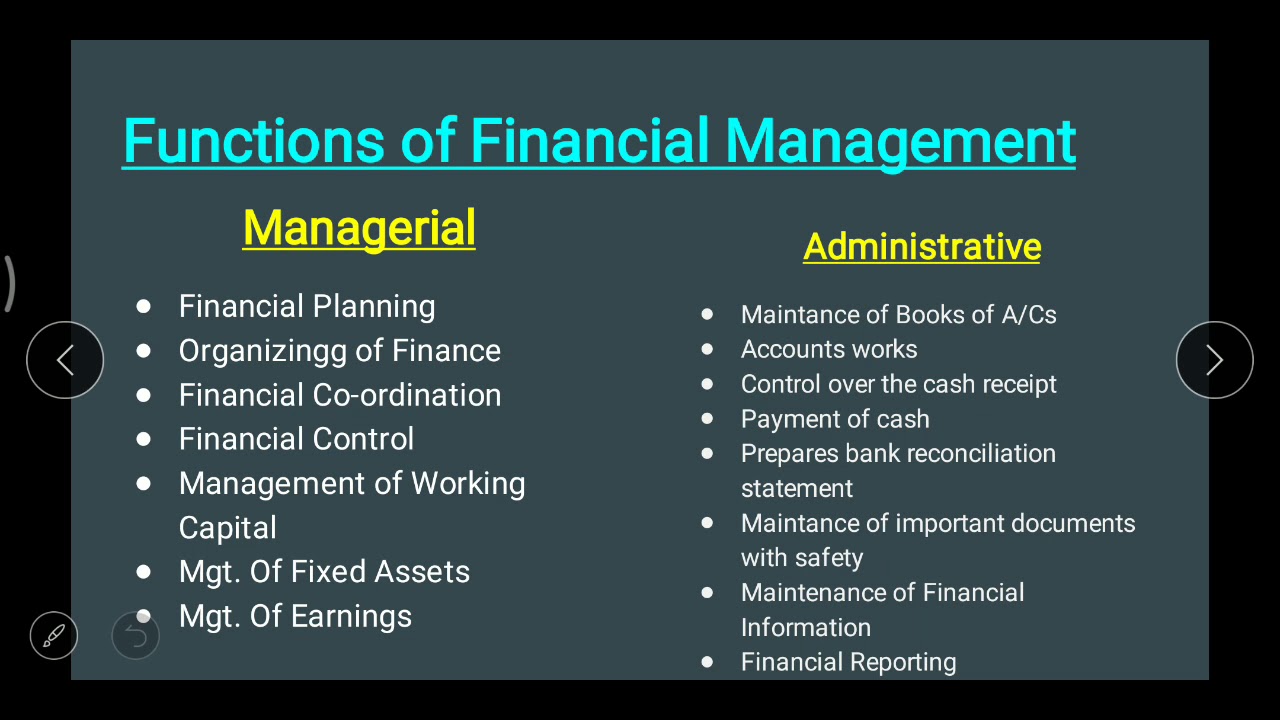 Functions of Financial Management

Managerial

- Financial Planning
- Organizingg of Finance
- Financial Co-ordination
- Financial Control
- Management of Working Capital
- Mgt. Of Fixed Assets
- Mgt. Of Earnings

Administrative

- Maintance of Books of A/Cs
- Accounts works
- Control over the cash receipt
- Payment of cash
- Prepares bank reconciliation statement
- Maintance of important documents with safety
- Maintenance of Financial Information
- Financial Reporting